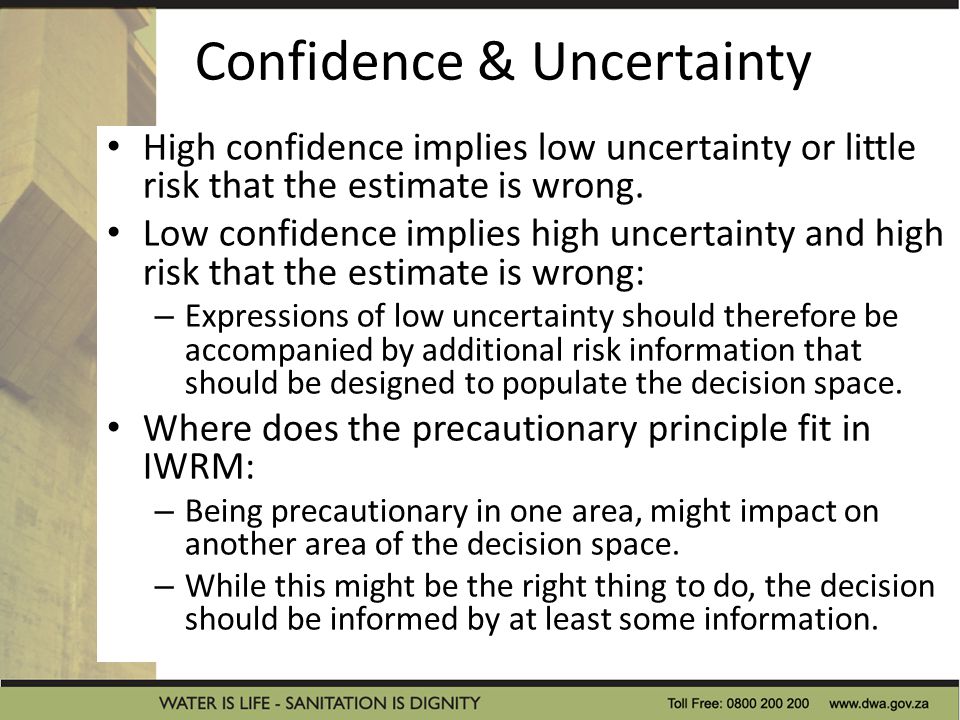 Confidence & Uncertainty

• High confidence implies low uncertainty or little risk that the estimate is wrong.
• Low confidence implies high uncertainty and high risk that the estimate is wrong:
  – Expressions of low uncertainty should therefore be accompanied by additional risk information that should be designed to populate the decision space.
• Where does the precautionary principle fit in IWRM:
  – Being precautionary in one area, might impact on another area of the decision space.
  – While this might be the right thing to do, the decision should be informed by at least some information.

WATER IS LIFE - SANITATION IS DIGNITY
Toll Free: 0800 200 200 www.dwa.gov.za